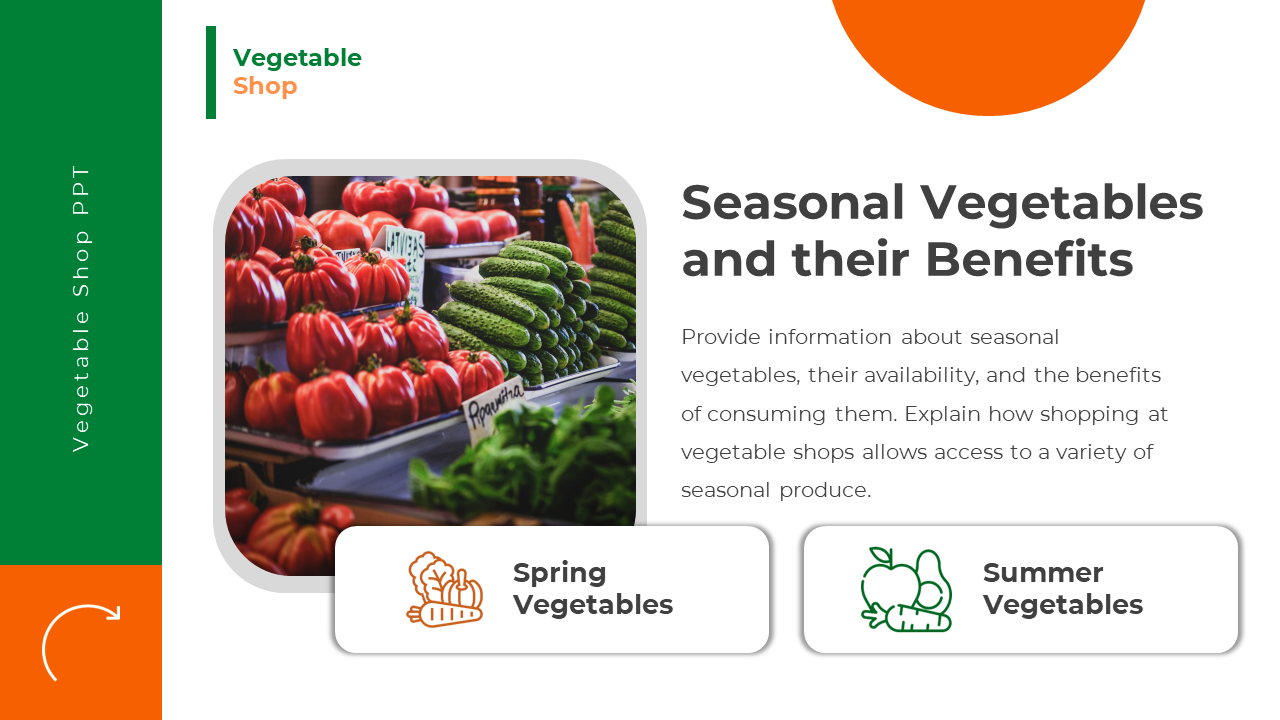 Vegetable Shop PPT

Vegetable
Shop

Seasonal Vegetables and their Benefits

Provide information about seasonal vegetables, their availability, and the benefits of consuming them. Explain how shopping at vegetable shops allows access to a variety of seasonal produce.

Spring Vegetables

Summer Vegetables